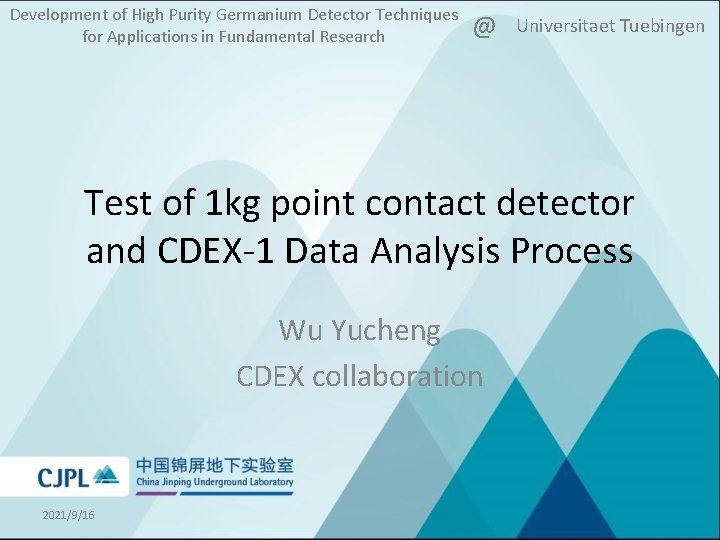 Development of High Purity Germanium Detector Techniques for Applications in Fundamental Research @ Universitaet Tuebingen

Test of 1kg point contact detector and CDEX-1 Data Analysis Process

Wu Yucheng

CDEX collaboration

CJPL 中国锦屏地下实验室 China Jinping Underground Laboratory

2021/9/16